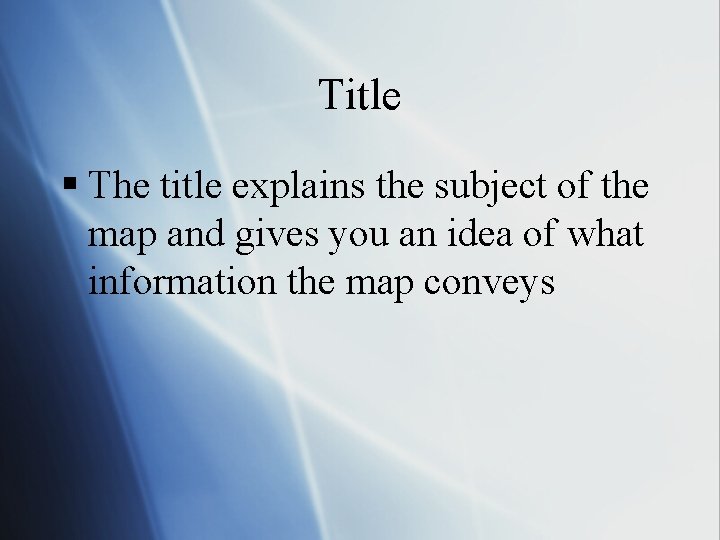 Title

▪ The title explains the subject of the map and gives you an idea of what information the map conveys